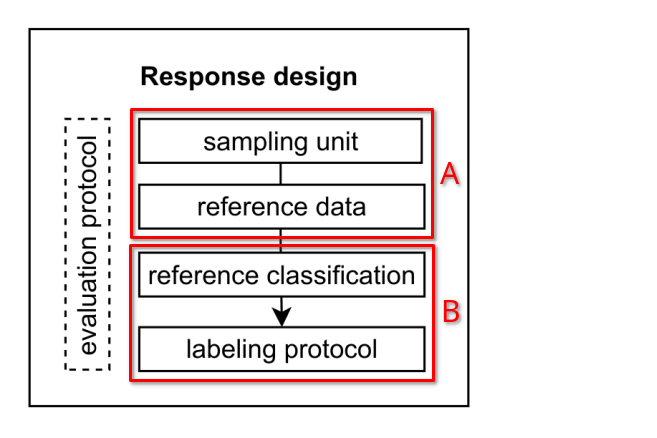 Response design

evaluation protocol

sampling unit

reference data

A

reference classification

labeling protocol

B